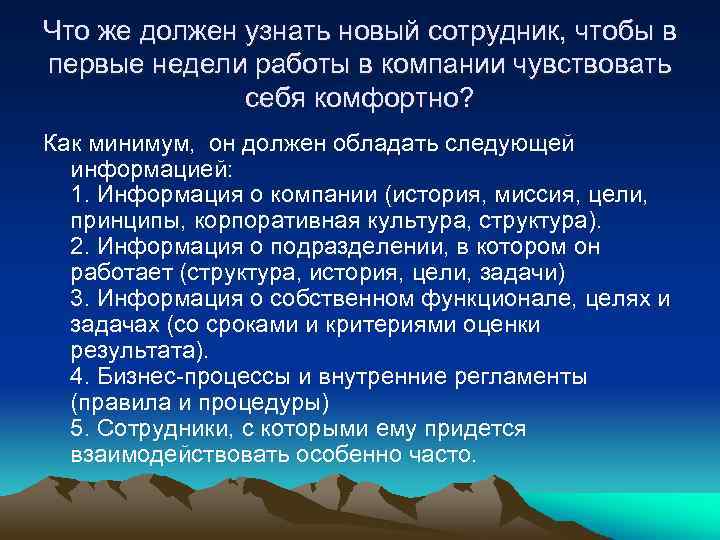 Что же должен узнать новый сотрудник, чтобы в первые недели работы в компании чувствовать себя комфортно?

Как минимум, он должен обладать следующей информацией:
1. Информация о компании (история, миссия, цели, принципы, корпоративная культура, структура).
2. Информация о подразделении, в котором он работает (структура, история, цели, задачи)
3. Информация о собственном функционале, целях и задачах (со сроками и критериями оценки результата).
4. Бизнес-процессы и внутренние регламенты (правила и процедуры)
5. Сотрудники, с которыми ему придется взаимодействовать особенно часто.